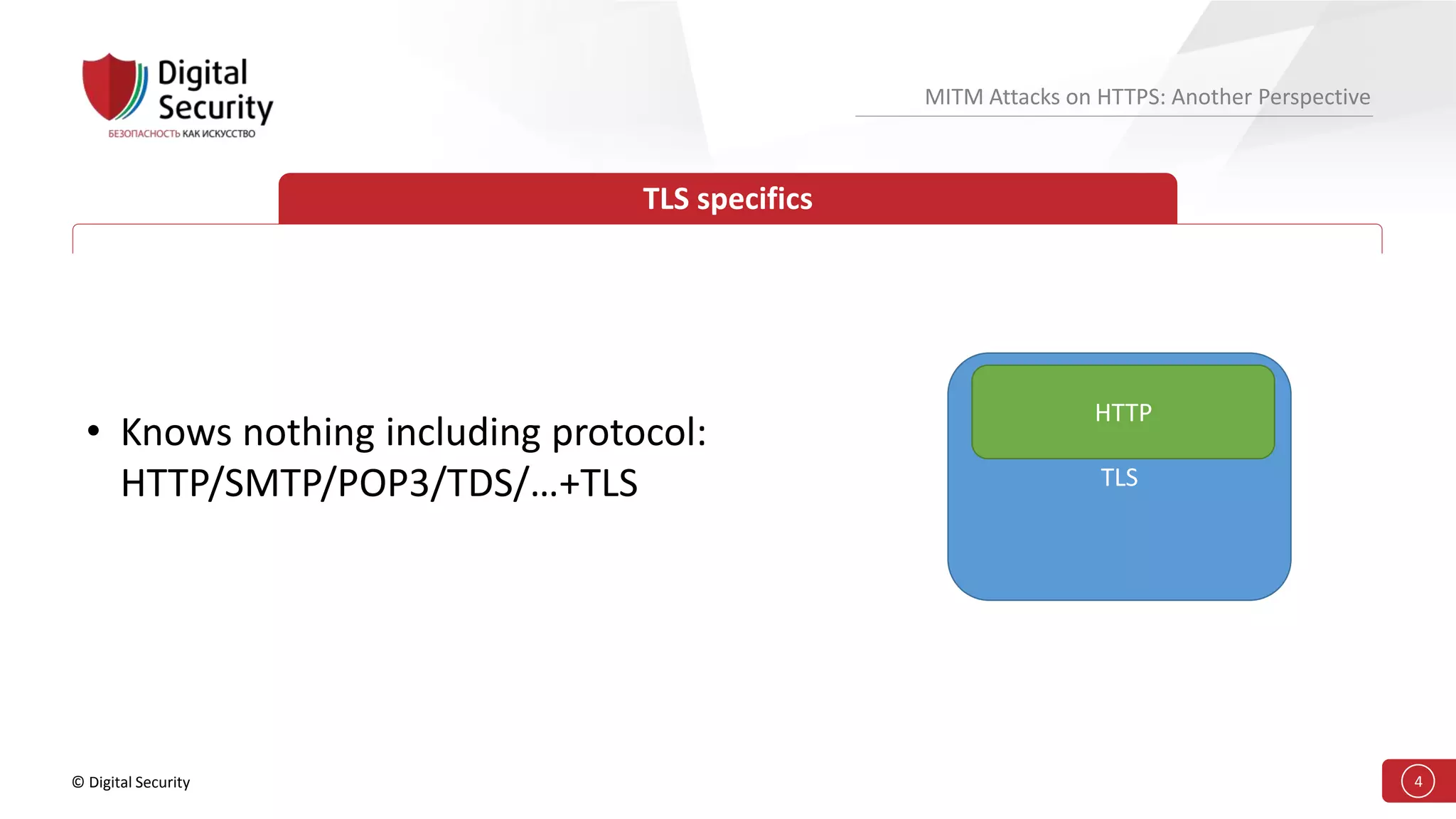 Digital Security
БЕЗОПАСНОСТЬ КАК ИСКУССТВО

MITM Attacks on HTTPS: Another Perspective

TLS specifics

• Knows nothing including protocol: HTTP/SMTP/POP3/TDS/…+TLS

HTTP
TLS

© Digital Security

4